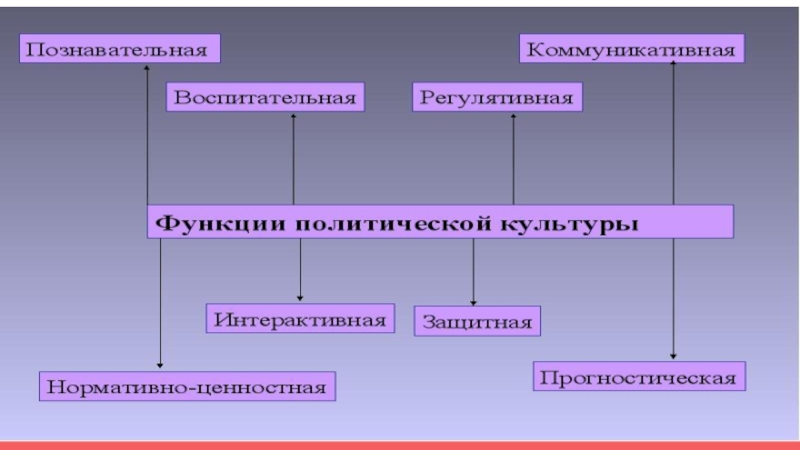 Познавательная

Коммуникативная

Воспитательная

Регулятивная

Функции политической культуры

Интерактивная

Защитная

Нормативно-ценностная

Прогностическая